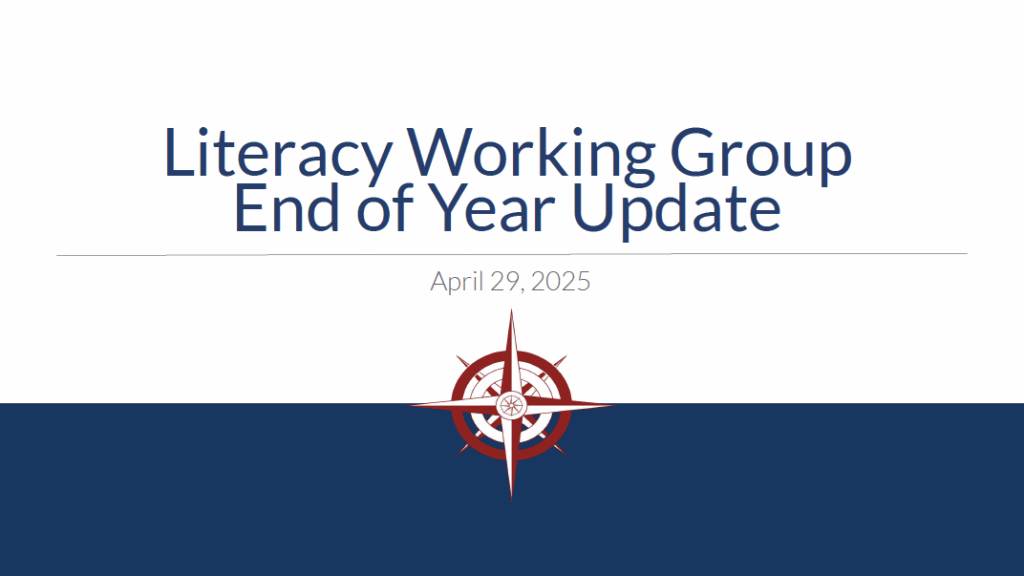 Literacy Working Group
End of Year Update

April 29, 2025